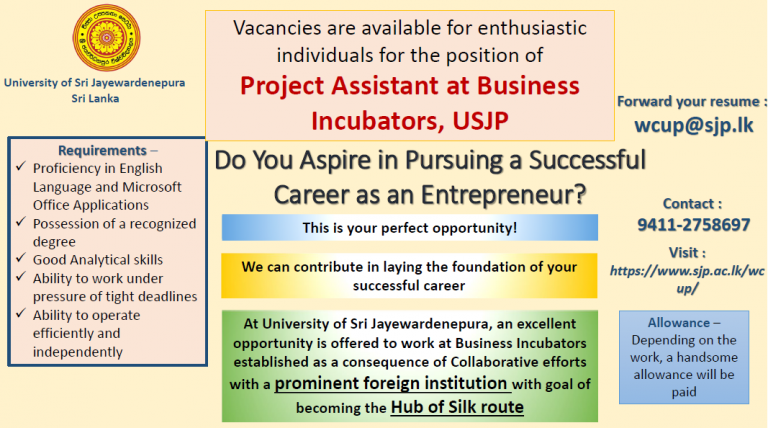 University of Sri Jayewardenepura
Sri Lanka

Vacancies are available for enthusiastic individuals for the position of
Project Assistant at Business Incubators, USJP

Forward your resume :
wcup@sjp.lk

Requirements –
✓ Proficiency in English Language and Microsoft Office Applications
✓ Possession of a recognized degree
✓ Good Analytical skills
✓ Ability to work under pressure of tight deadlines
✓ Ability to operate efficiently and independently

Do You Aspire in Pursuing a Successful Career as an Entrepreneur?

This is your perfect opportunity!

We can contribute in laying the foundation of your successful career

At University of Sri Jayewardenepura, an excellent opportunity is offered to work at Business Incubators established as a consequence of Collaborative efforts with a prominent foreign institution with goal of becoming the Hub of Silk route

Contact :
9411-2758697

Visit :
https://www.sjp.ac.lk/wcup/

Allowance –
Depending on the work, a handsome allowance will be paid